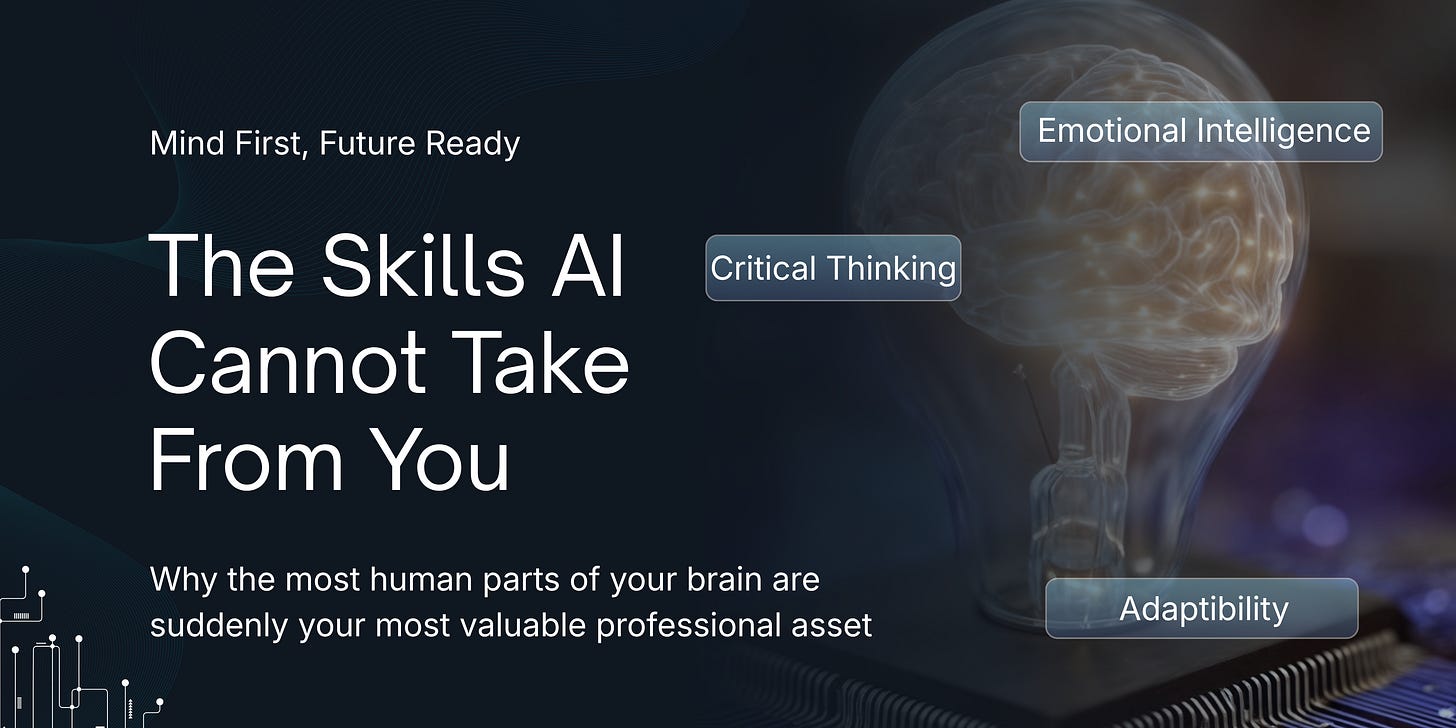 Mind First, Future Ready

The Skills AI Cannot Take From You

Why the most human parts of your brain are suddenly your most valuable professional asset

Emotional Intelligence

Critical Thinking

Adaptibility